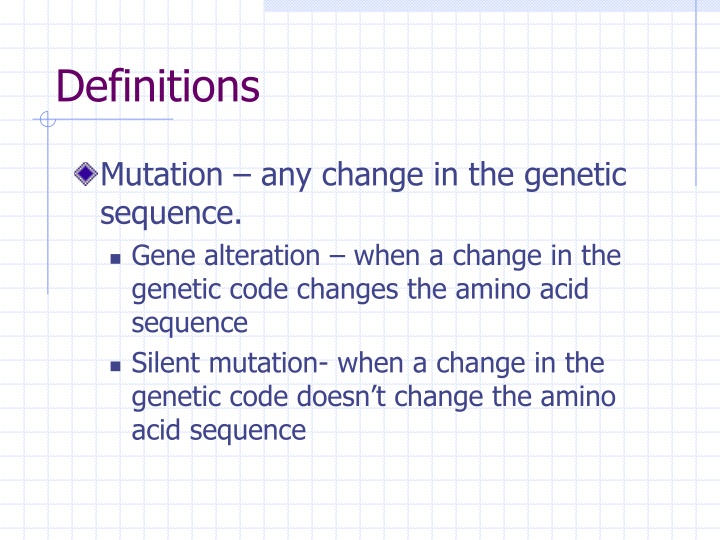 Definitions

Mutation – any change in the genetic sequence.

Gene alteration – when a change in the genetic code changes the amino acid sequence

Silent mutation- when a change in the genetic code doesn’t change the amino acid sequence